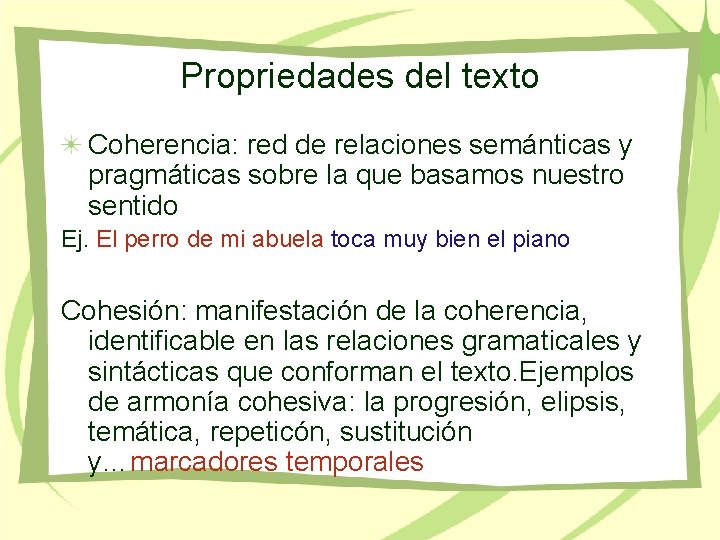 Propriedades del texto

Coherencia: red de relaciones semánticas y pragmáticas sobre la que basamos nuestro sentido

Ej. El perro de mi abuela toca muy bien el piano

Cohesión: manifestación de la coherencia, identificable en las relaciones gramaticales y sintácticas que conforman el texto.Ejemplos de armonía cohesiva: la progresión, elipsis, temática, repeticón, sustitución y…marcadores temporales